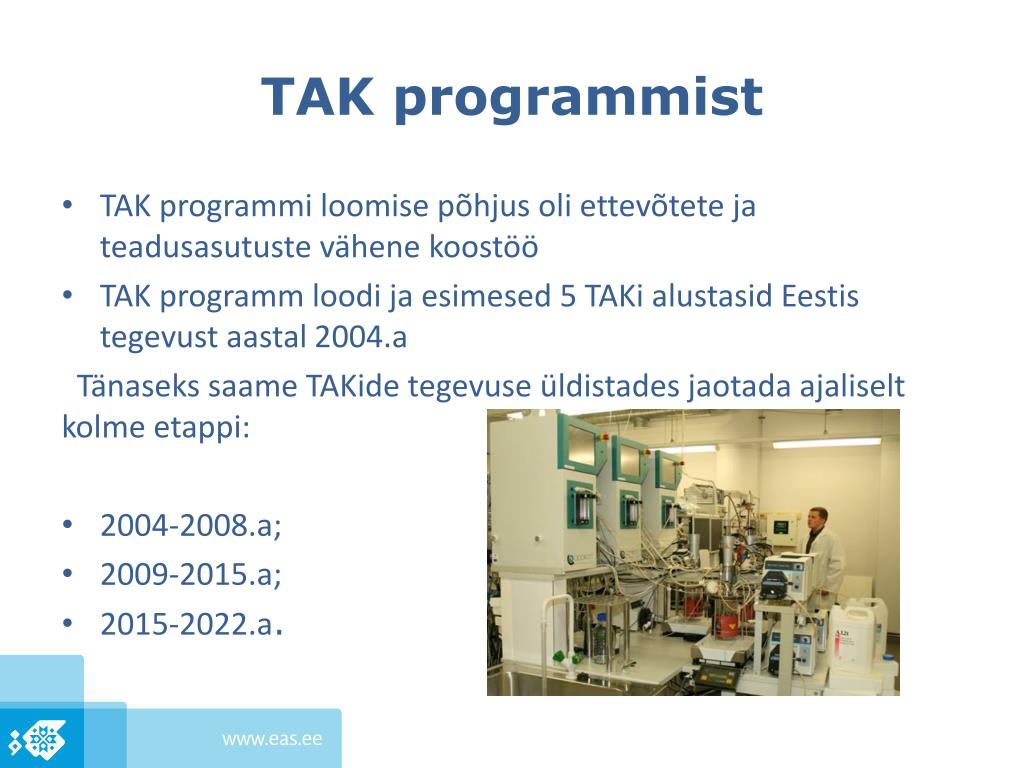 TAK programmist

• TAK programmi loomise põhjus oli ettevõtete ja teadusasutuste vähene koostöö
• TAK programm loodi ja esimesed 5 TAKi alustasid Eestis tegevust aastal 2004.a

Tänaseks saame TAKide tegevuse üldistades jaotada ajaliselt kolme etappi:

• 2004-2008.a;
• 2009-2015.a;
• 2015-2022.a.

www.eas.ee